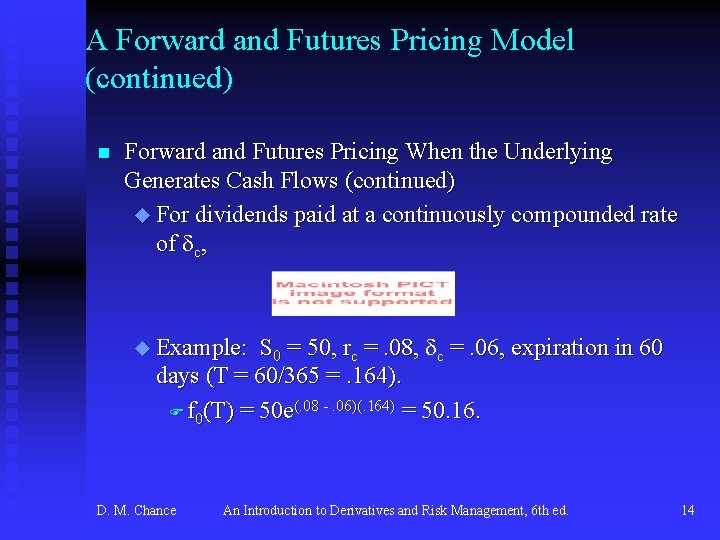 A Forward and Futures Pricing Model (continued)

Forward and Futures Pricing When the Underlying Generates Cash Flows (continued)

For dividends paid at a continuously compounded rate of $\delta_c$,

Macintosh PICT image format is not supported

Example: $S_0 = 50$, $r_c = .08$, $\delta_c = .06$, expiration in 60 days (T = 60/365 = .164).

$f_0(T) = 50e^{(.08 - .06)(.164)} = 50.16$.

D. M. Chance An Introduction to Derivatives and Risk Management, 6th ed. 14